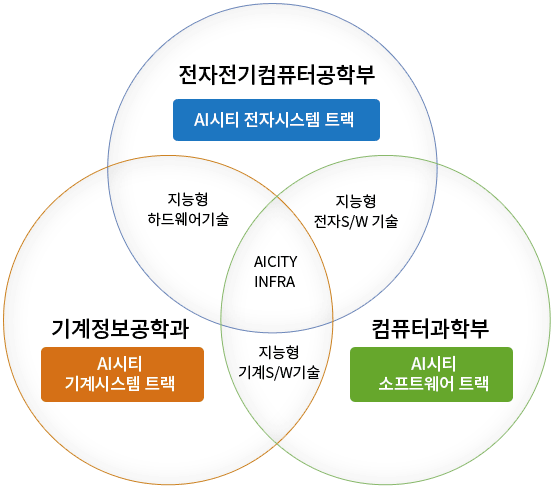 전자전기컴퓨터공학부

AI시티 전자시스템 트랙

지능형
하드웨어기술

지능형
전자S/W 기술

AICITY
INFRA

기계정보공학과

AI시티
기계시스템 트랙

지능형
기계S/W기술

컴퓨터과학부

AI시티
소프트웨어 트랙